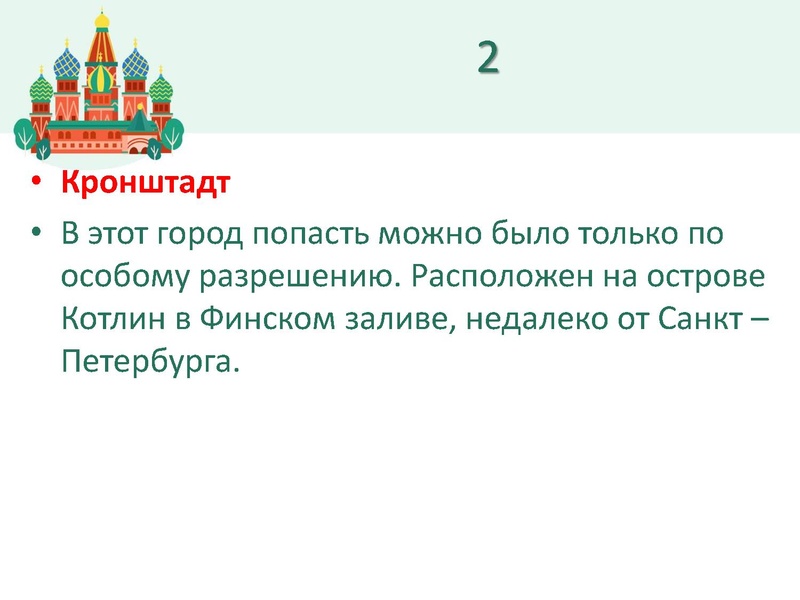 2

• Кронштадт

• В этот город попасть можно было только по особому разрешению. Расположен на острове Котлин в Финском заливе, недалеко от Санкт – Петербурга.